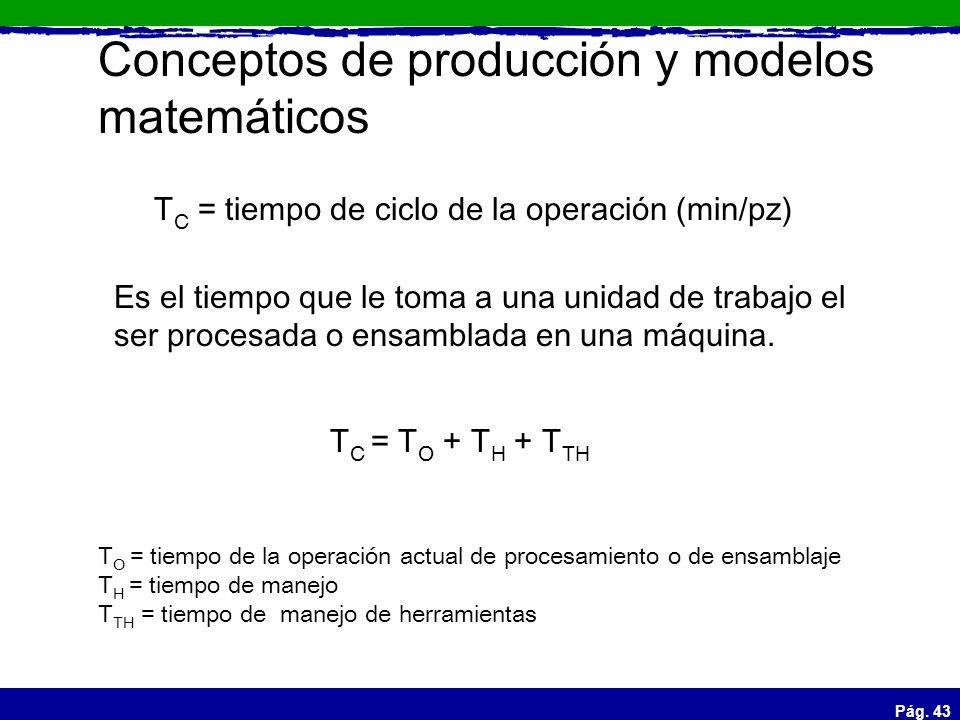 Conceptos de producción y modelos matemáticos

$T_C$ = tiempo de ciclo de la operación (min/pz)

Es el tiempo que le toma a una unidad de trabajo el ser procesada o ensamblada en una máquina.

$T_C = T_O + T_H + T_{TH}$

$T_O$ = tiempo de la operación actual de procesamiento o de ensamblaje
$T_H$ = tiempo de manejo
$T_{TH}$ = tiempo de manejo de herramientas

Pág. 43